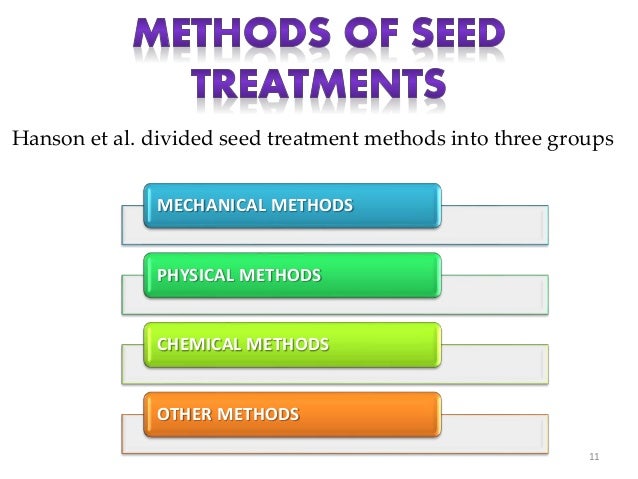 METHODS OF SEED TREATMENTS

Hanson et al. divided seed treatment methods into three groups

MECHANICAL METHODS

PHYSICAL METHODS

CHEMICAL METHODS

OTHER METHODS

11